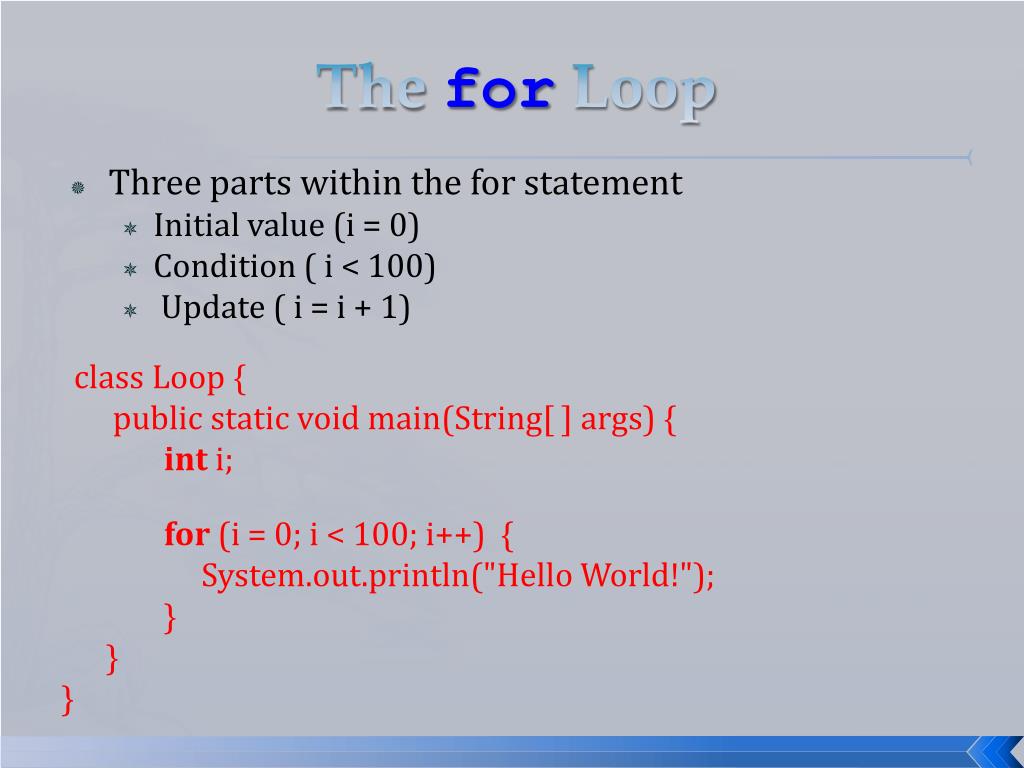 The for Loop

Three parts within the for statement
Initial value (i = 0)
Condition ( i < 100)
Update ( i = i + 1)

class Loop {
public static void main(String[ ] args) {
int i;

for (i = 0; i < 100; i++) {
System.out.println("Hello World!");
}
}
}